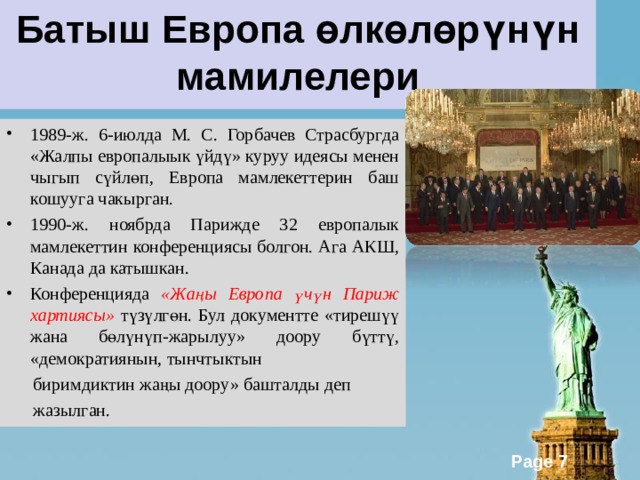 Батыш Европа өлкөлөрүнүн мамилелери

• 1989-ж. 6-июлда М. С. Горбачев Страсбургда «Жалпы европалыык үйдү» куруу идеясы менен чыгып сүйлөп, Европа мамлекеттерин баш кошууга чакырган.

• 1990-ж. ноябрда Парижде 32 европалык мамлекеттин конференциясы болгон. Ага АКШ, Канада да катышкан.

• Конференцияда «Жаңы Европа үчүн Париж хартиясы» түзүлгөн. Бул документте «тирешүү жана бөлүнүп-жарылуу» доору бүттү, «демократиянын, тынчтыктын биримдиктин жаңы доору» башталды деп жазылган.

Page 7